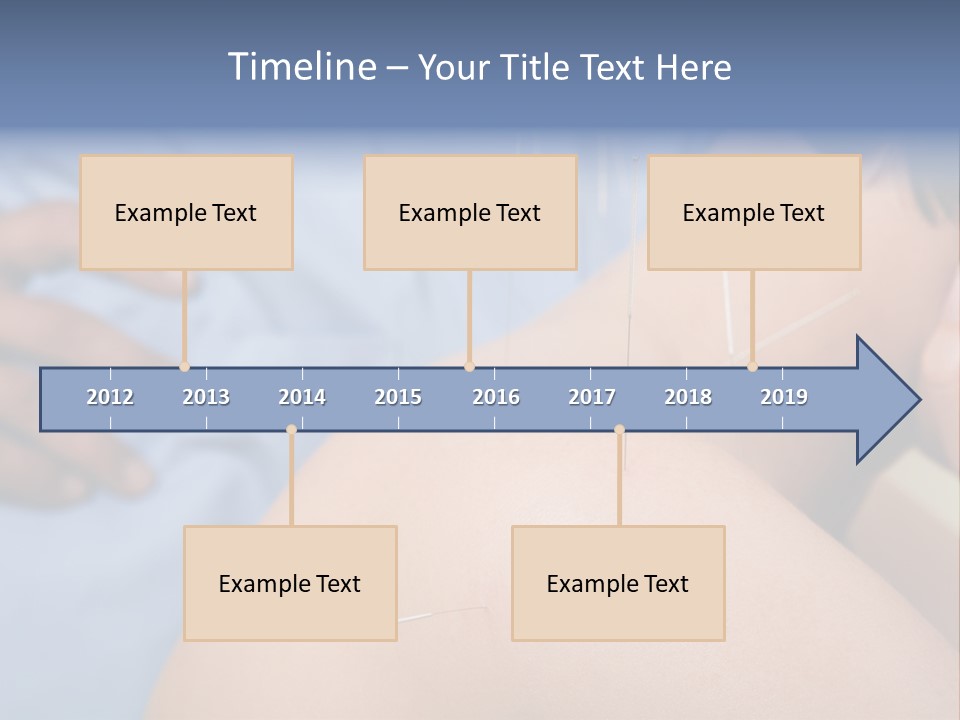 Timeline – Your Title Text Here

Example Text

Example Text

Example Text

2012 2013 2014 2015 2016 2017 2018 2019

Example Text

Example Text